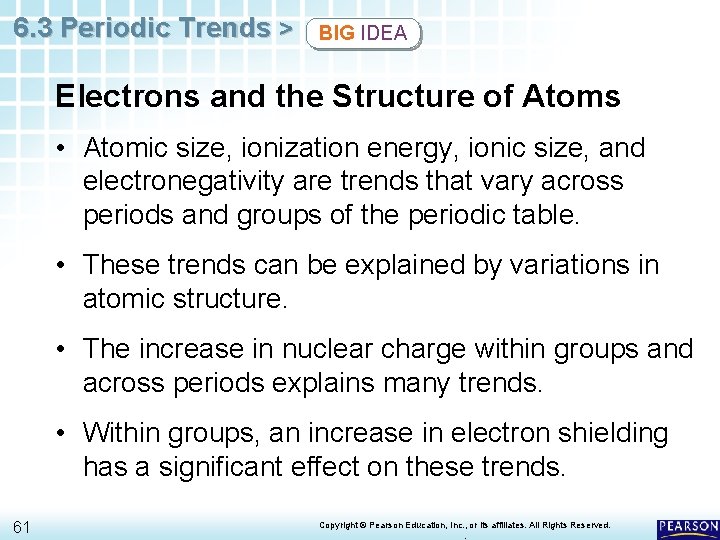 6.3 Periodic Trends > BIG IDEA

Electrons and the Structure of Atoms

• Atomic size, ionization energy, ionic size, and electronegativity are trends that vary across periods and groups of the periodic table.

• These trends can be explained by variations in atomic structure.

• The increase in nuclear charge within groups and across periods explains many trends.

• Within groups, an increase in electron shielding has a significant effect on these trends.

61

Copyright © Pearson Education, Inc., or its affiliates. All Rights Reserved.

PEARSON